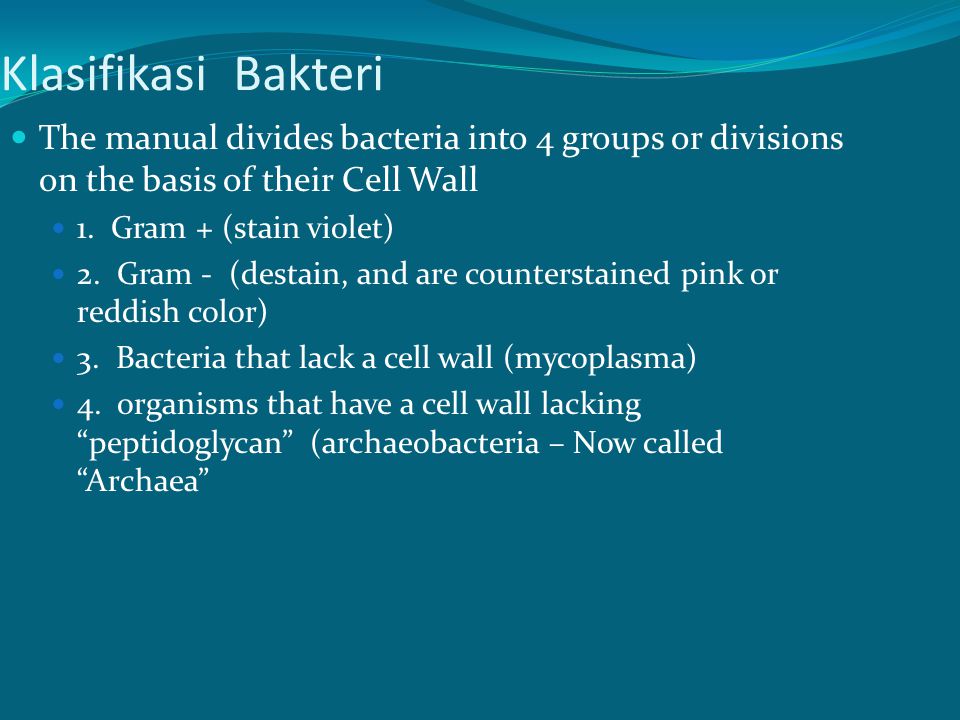 Klasifikasi Bakteri

The manual divides bacteria into 4 groups or divisions on the basis of their Cell Wall

1. Gram + (stain violet)

2. Gram - (destain, and are counterstained pink or reddish color)

3. Bacteria that lack a cell wall (mycoplasma)

4. organisms that have a cell wall lacking “peptidoglycan” (archaeobacteria – Now called “Archaea”